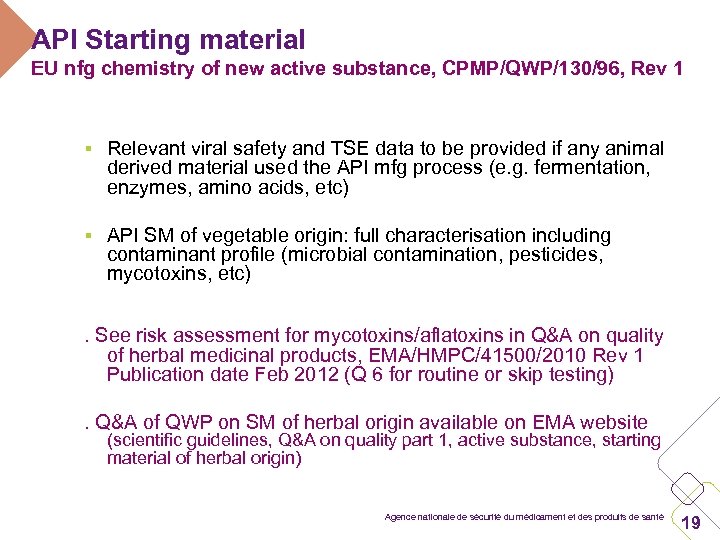 API Starting material
EU nfg chemistry of new active substance, CPMP/QWP/130/96, Rev 1

▪ Relevant viral safety and TSE data to be provided if any animal derived material used the API mfg process (e.g. fermentation, enzymes, amino acids, etc)

▪ API SM of vegetable origin: full characterisation including contaminant profile (microbial contamination, pesticides, mycotoxins, etc)

. See risk assessment for mycotoxins/aflatoxins in Q&A on quality of herbal medicinal products, EMA/HMPC/41500/2010 Rev 1 Publication date Feb 2012 (Q 6 for routine or skip testing)

. Q&A of QWP on SM of herbal origin available on EMA website (scientific guidelines, Q&A on quality part 1, active substance, starting material of herbal origin)

Agence nationale de sécurité du médicament et des produits de santé 19